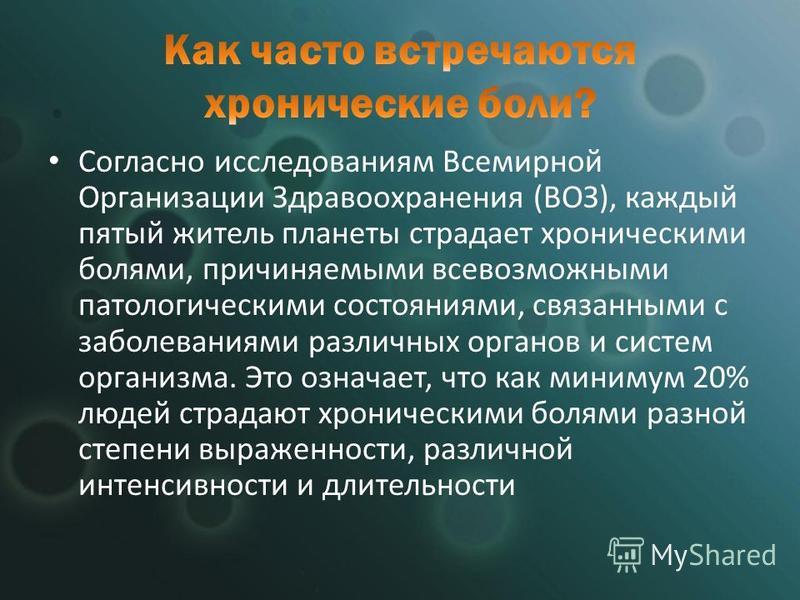 Как часто встречаются хронические боли?

• Согласно исследованиям Всемирной Организации Здравоохранения (ВОЗ), каждый пятый житель планеты страдает хроническими болями, причиняемыми всевозможными патологическими состояниями, связанными с заболеваниями различных органов и систем организма. Это означает, что как минимум 20% людей страдают хроническими болями разной степени выраженности, различной интенсивности и длительности

MyShared